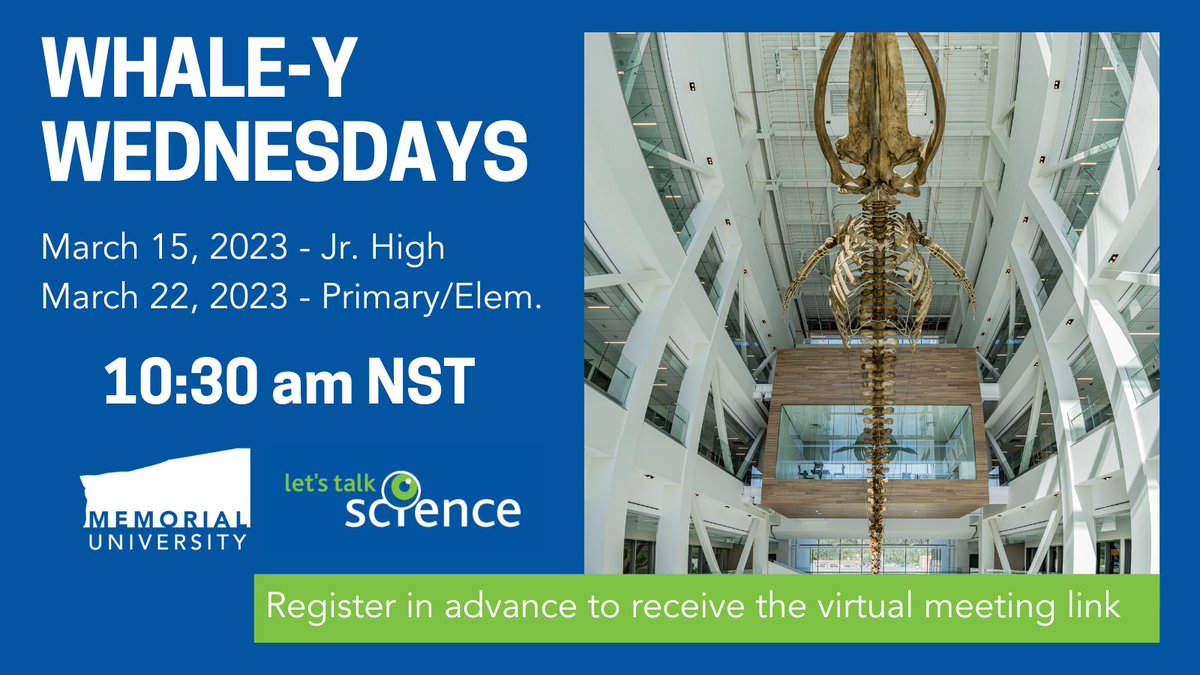 WHALE-Y WEDNESDAYS

March 15, 2023 - Jr. High
March 22, 2023 - Primary/Elem.

10:30 am NST

MEMORIAL UNIVERSITY

let's talk science

Register in advance to receive the virtual meeting link